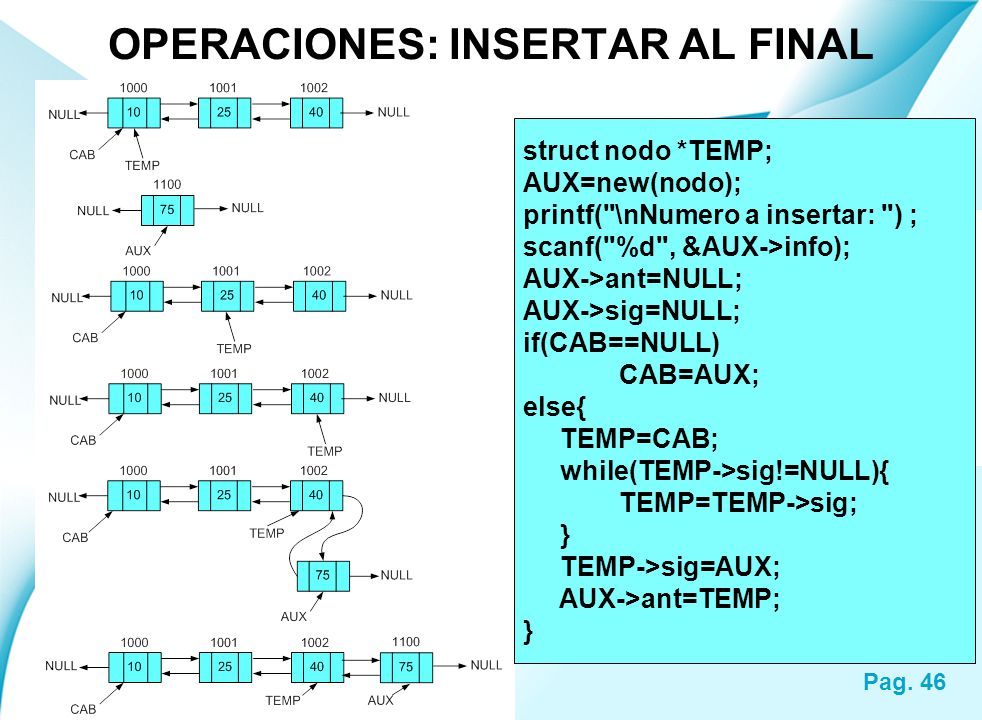 OPERACIONES: INSERTAR AL FINAL

1000 1001 1002
NULL 10 25 40 NULL
CAB TEMP

1100
NULL 75 NULL
AUX

1000 1001 1002
NULL 10 25 40 NULL
CAB TEMP

1000 1001 1002
NULL 10 25 40 NULL
CAB TEMP

1000 1001 1002
NULL 10 25 40
CAB TEMP
75 NULL
AUX

1000 1001 1002 1100
NULL 10 25 40 75 NULL
CAB TEMP AUX

struct nodo *TEMP;
AUX=new(nodo);
printf("\nNumero a insertar: ") ;
scanf("%d", &AUX->info);
AUX->ant=NULL;
AUX->sig=NULL;
if(CAB==NULL)
CAB=AUX;
else{
TEMP=CAB;
while(TEMP->sig!=NULL){
TEMP=TEMP->sig;
}
TEMP->sig=AUX;
AUX->ant=TEMP;
}

Pag. 46